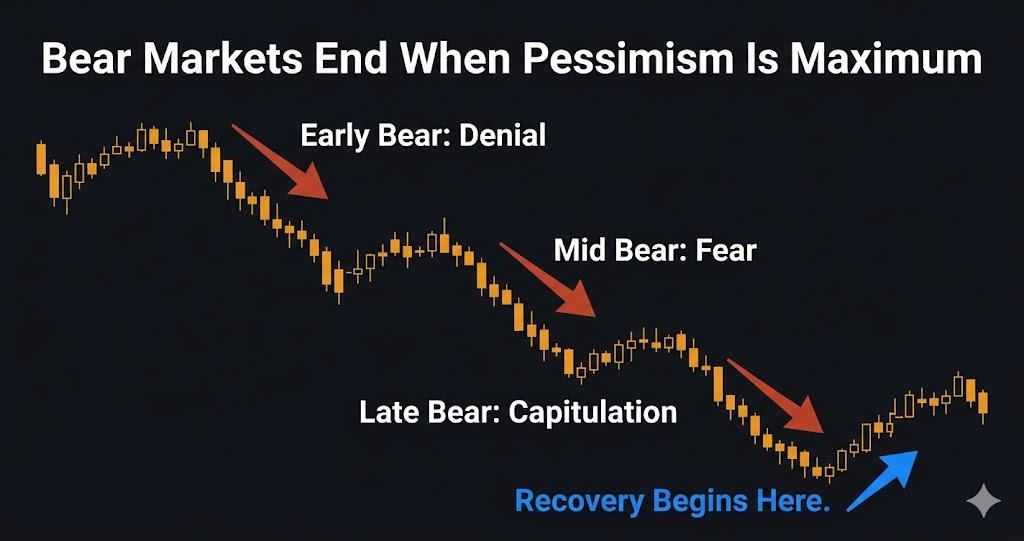 Bear Markets End When Pessimism Is Maximum

Early Bear: Denial

Mid Bear: Fear

Late Bear: Capitulation

Recovery Begins Here.